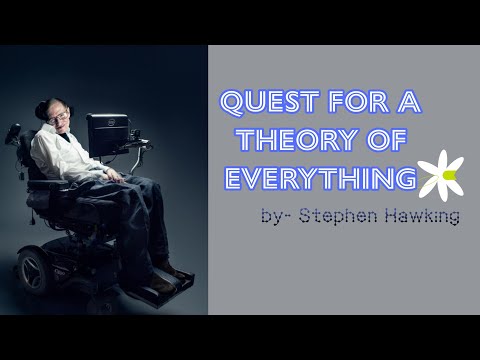 QUEST FOR A THEORY OF EVERYTHING

by- Stephen Hawking